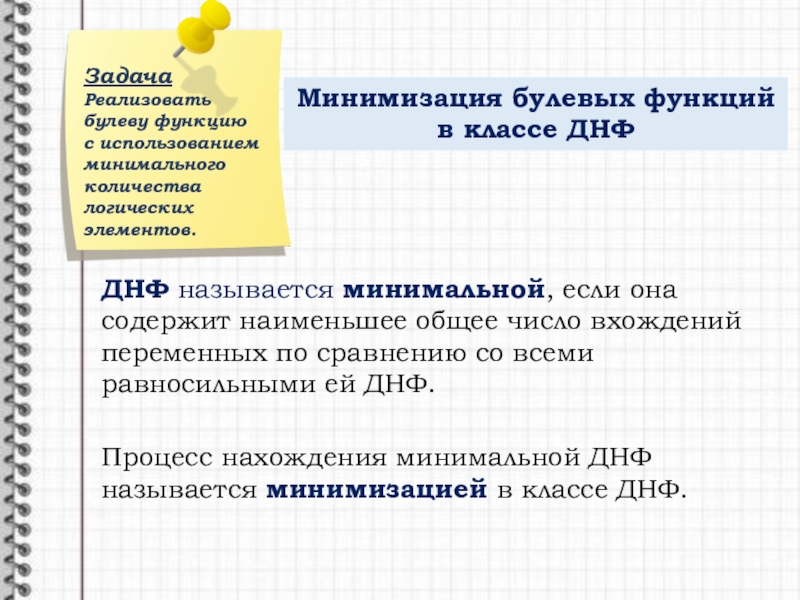 Задача
Реализовать булеву функцию с использованием минимального количества логических элементов.

Минимизация булевых функций в классе ДНФ

ДНФ называется минимальной, если она содержит наименьшее общее число вхождений переменных по сравнению со всеми равносильными ей ДНФ.

Процесс нахождения минимальной ДНФ называется минимизацией в классе ДНФ.